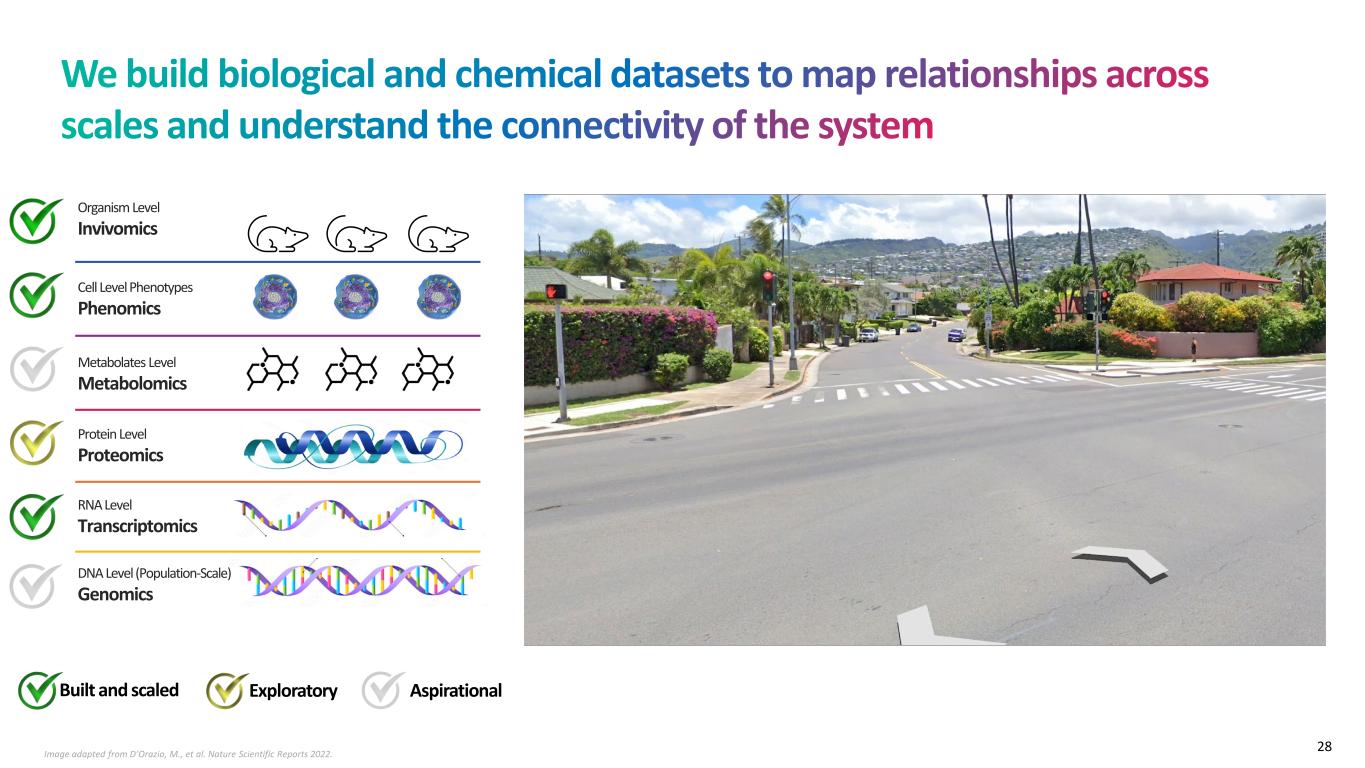 We build biological and chemical datasets to map relationships across scales and understand the connectivity of the system

Organism Level
Invivomics

Cell Level Phenotypes
Phenomics

Metabolates Level
Metabolomics

Protein Level
Proteomics

RNA Level
Transcriptomics

DNA Level (Population-Scale)
Genomics

Built and scaled Exploratory Aspirational

Image adapted from D'Orazio, M., et al. Nature Scientific Reports 2022.

28